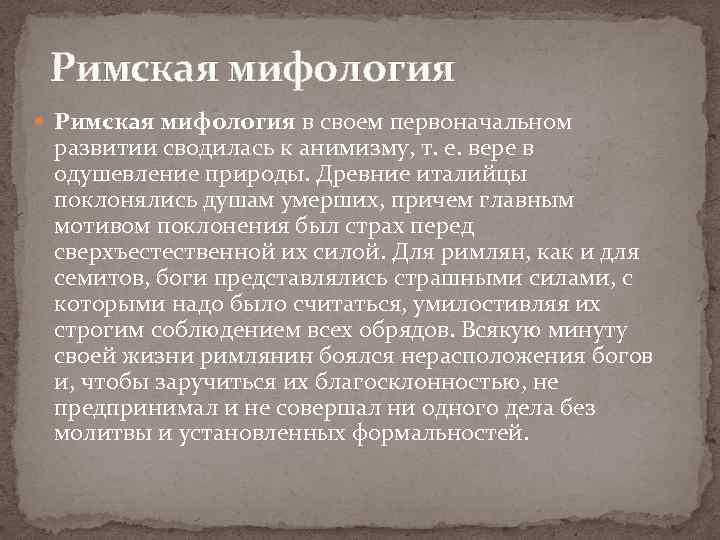 Римская мифология

Римская мифология в своем первоначальном развитии сводилась к анимизму, т. е. вере в одушевление природы. Древние италийцы поклонялись душам умерших, причем главным мотивом поклонения был страх перед сверхъестественной их силой. Для римлян, как и для семитов, боги представлялись страшными силами, с которыми надо было считаться, умилостивляя их строгим соблюдением всех обрядов. Всякую минуту своей жизни римлянин боялся нерасположения богов и, чтобы заручиться их благосклонностью, не предпринимал и не совершал ни одного дела без молитвы и установленных формальностей.